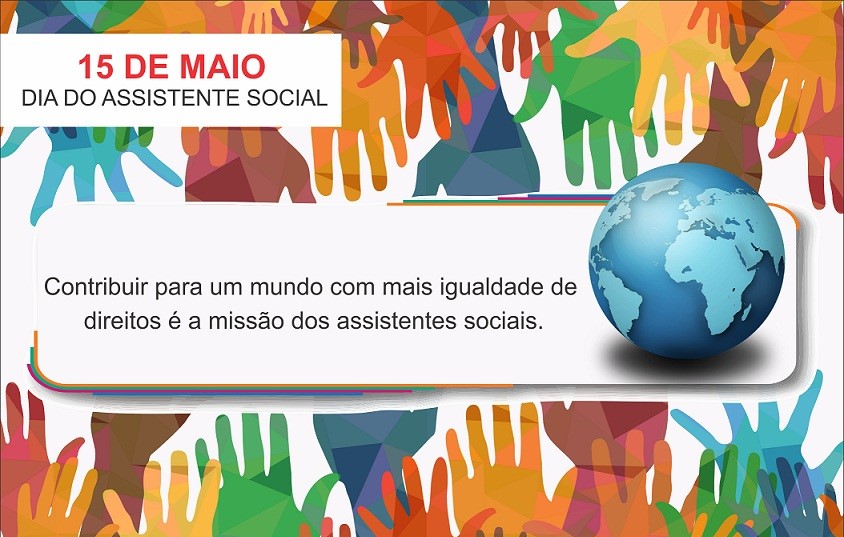 15 DE MAIO
DIA DO ASSISTENTE SOCIAL

Contribuir para um mundo com mais igualdade de direitos é a missão dos assistentes sociais.